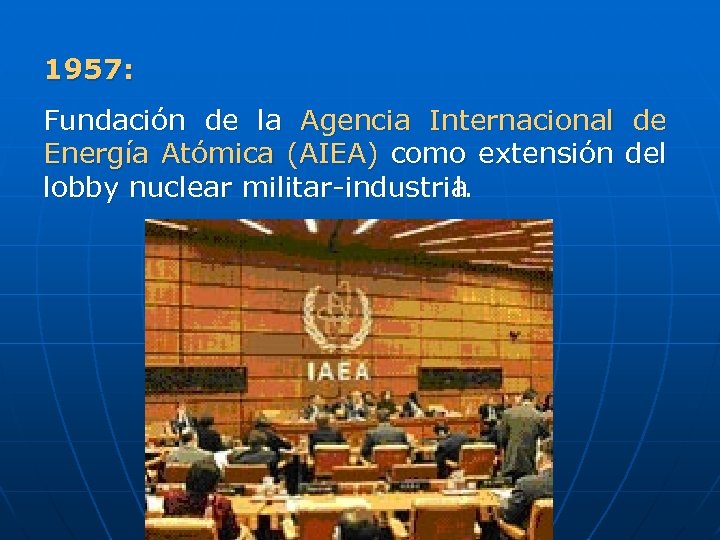 1957:

Fundación de la Agencia Internacional de Energía Atómica (AIEA) como extensión del lobby nuclear militar-industrial.

IAEA